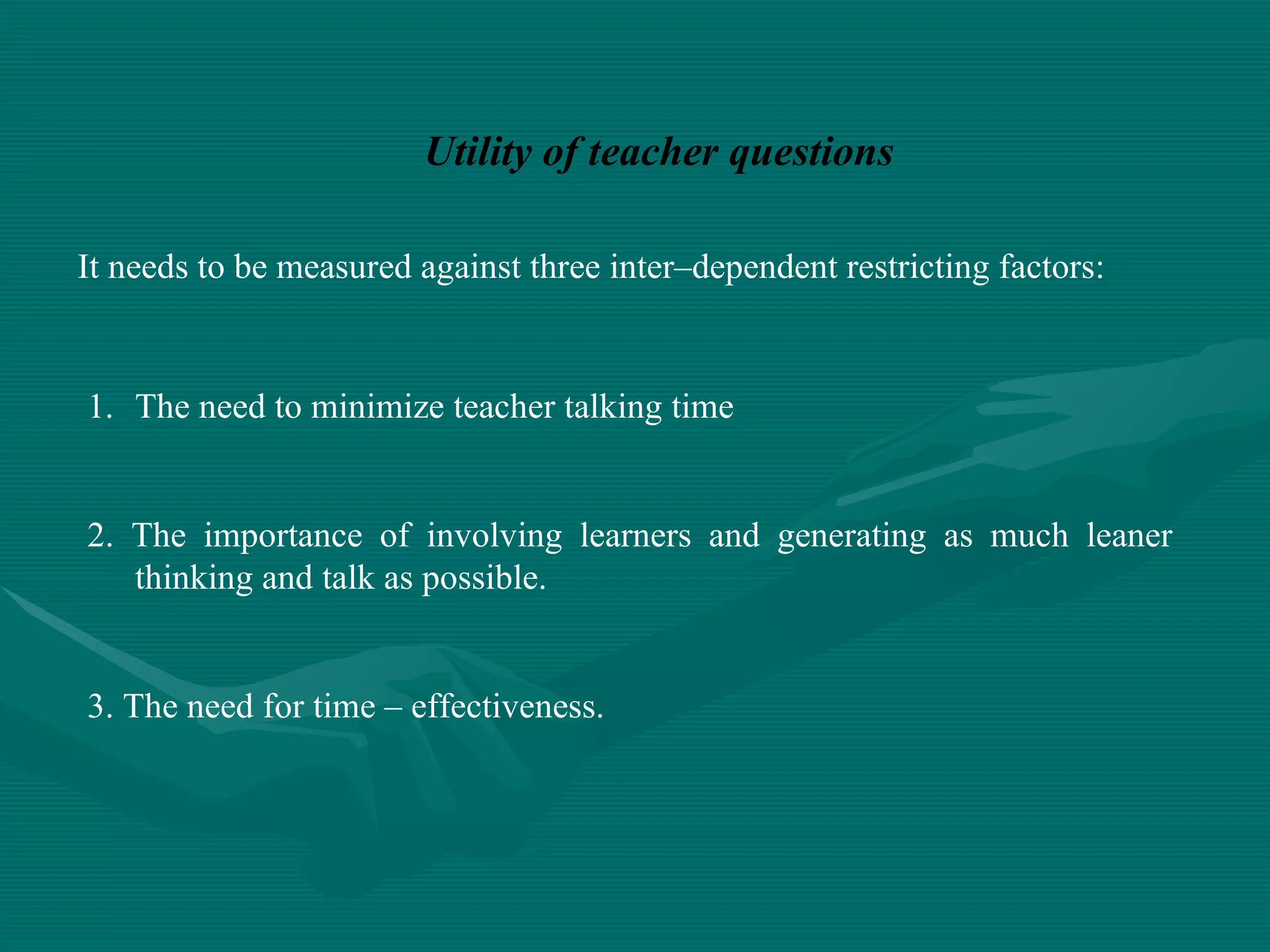 Utility of teacher questions

It needs to be measured against three inter–dependent restricting factors:

1. The need to minimize teacher talking time

2. The importance of involving learners and generating as much leaner thinking and talk as possible.

3. The need for time – effectiveness.